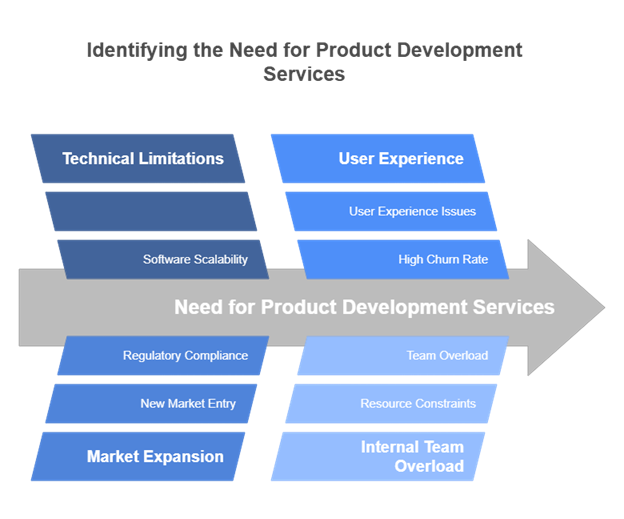 Identifying the Need for Product Development Services

Technical Limitations

Software Scalability

User Experience

User Experience Issues

High Churn Rate

Need for Product Development Services

Regulatory Compliance

New Market Entry

Market Expansion

Team Overload

Resource Constraints

Internal Team Overload